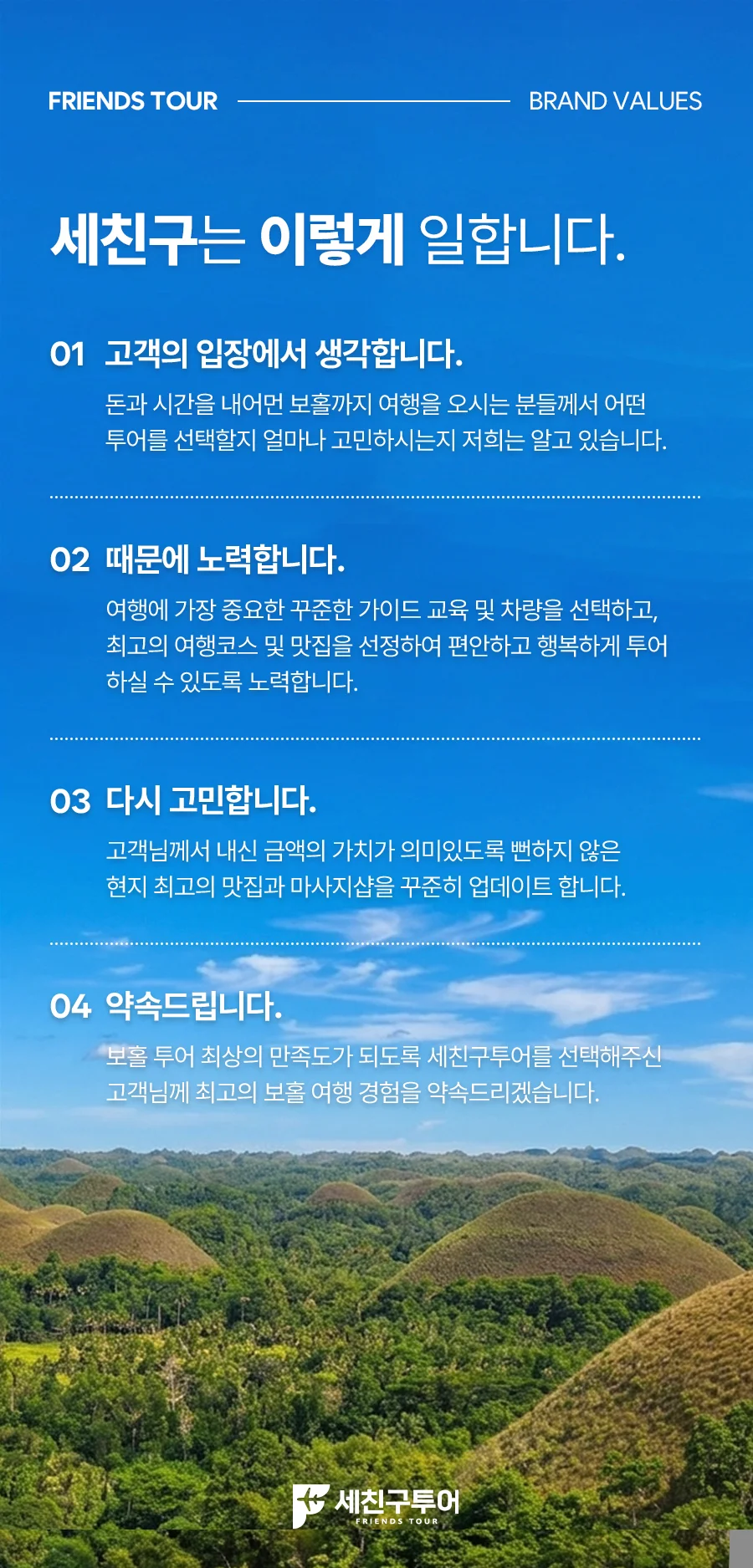 FRIENDS TOUR

BRAND VALUES

세친구는 이렇게 일합니다.

01 고객의 입장에서 생각합니다.

돈과 시간을 내어먼 보홀까지 여행을 오시는 분들께서 어떤 투어를 선택할지 얼마나 고민하시는지 저희는 알고 있습니다.

02 때문에 노력합니다.

여행에 가장 중요한 꾸준한 가이드 교육 및 차량을 선택하고, 최고의 여행코스 및 맛집을 선정하여 편안하고 행복하게 투어 하실 수 있도록 노력합니다.

03 다시 고민합니다.

고객님께서 내신 금액의 가치가 의미있도록 뻔하지 않은 현지 최고의 맛집과 마사지샵을 꾸준히 업데이트 합니다.

04 약속드립니다.

보홀 투어 최상의 만족도가 되도록 세친구투어를 선택해주신 고객님께 최고의 보홀 여행 경험을 약속드리겠습니다.

세친구투어
FRIENDS TOUR